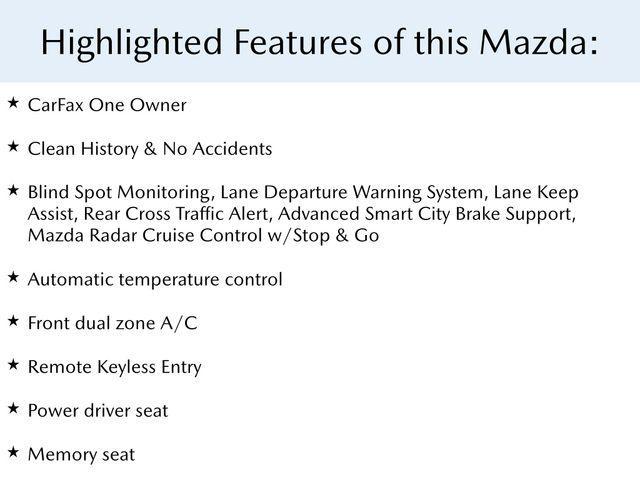 Highlighted Features of this Mazda:

★ CarFax One Owner

★ Clean History & No Accidents

★ Blind Spot Monitoring, Lane Departure Warning System, Lane Keep Assist, Rear Cross Traffic Alert, Advanced Smart City Brake Support, Mazda Radar Cruise Control w/Stop & Go

★ Automatic temperature control

★ Front dual zone A/C

★ Remote Keyless Entry

★ Power driver seat

★ Memory seat